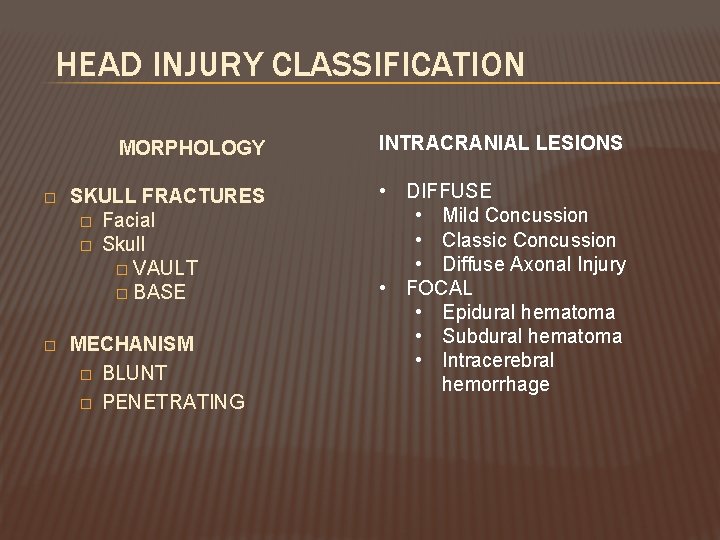 HEAD INJURY CLASSIFICATION

MORPHOLOGY

□ SKULL FRACTURES
□ Facial
□ Skull
□ VAULT
□ BASE

□ MECHANISM
□ BLUNT
□ PENETRATING

INTRACRANIAL LESIONS

• DIFFUSE
• Mild Concussion
• Classic Concussion
• Diffuse Axonal Injury
• FOCAL
• Epidural hematoma
• Subdural hematoma
• Intracerebral hemorrhage